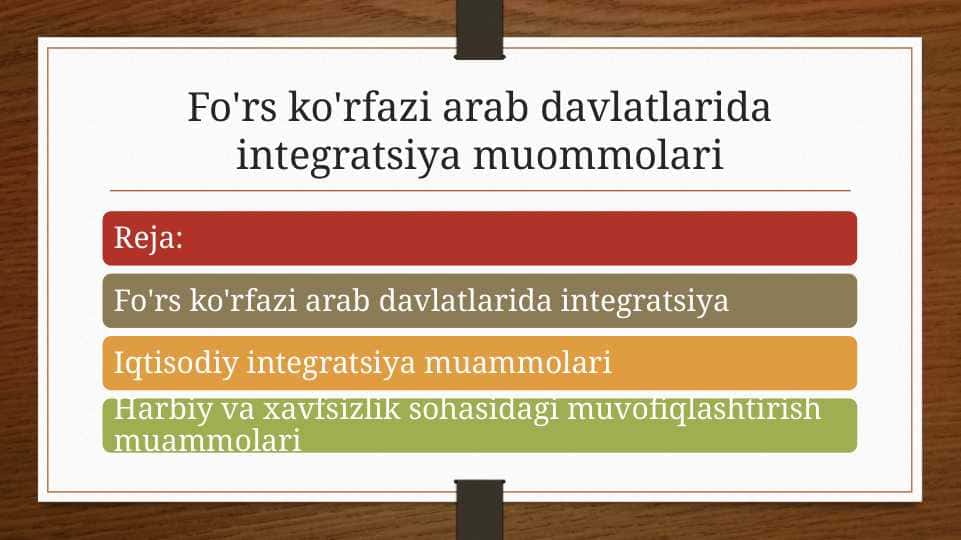 Fo'rs ko'rfazi arab davlatlarida integratsiya muommolari

Reja:

Fo'rs ko'rfazi arab davlatlarida integratsiya

Iqtisodiy integratsiya muammolari

Harbiy va xavfsizlik sohasidagi muvofiqlashtirish muammolari